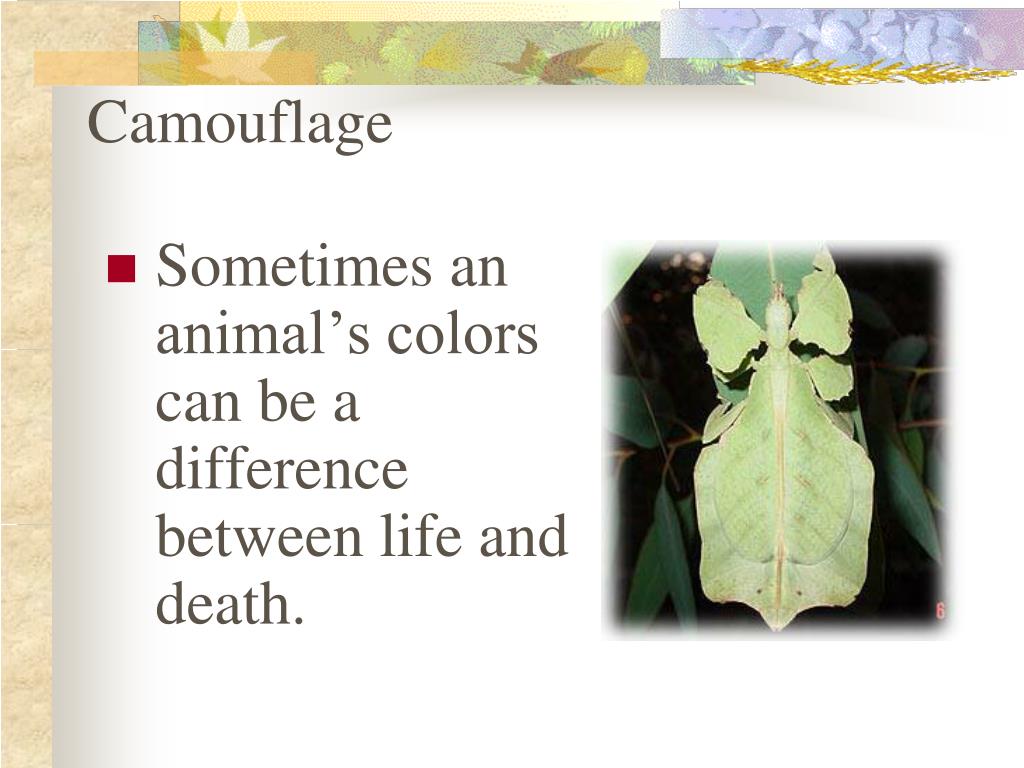 Camouflage

Sometimes an animal’s colors can be a difference between life and death.

6